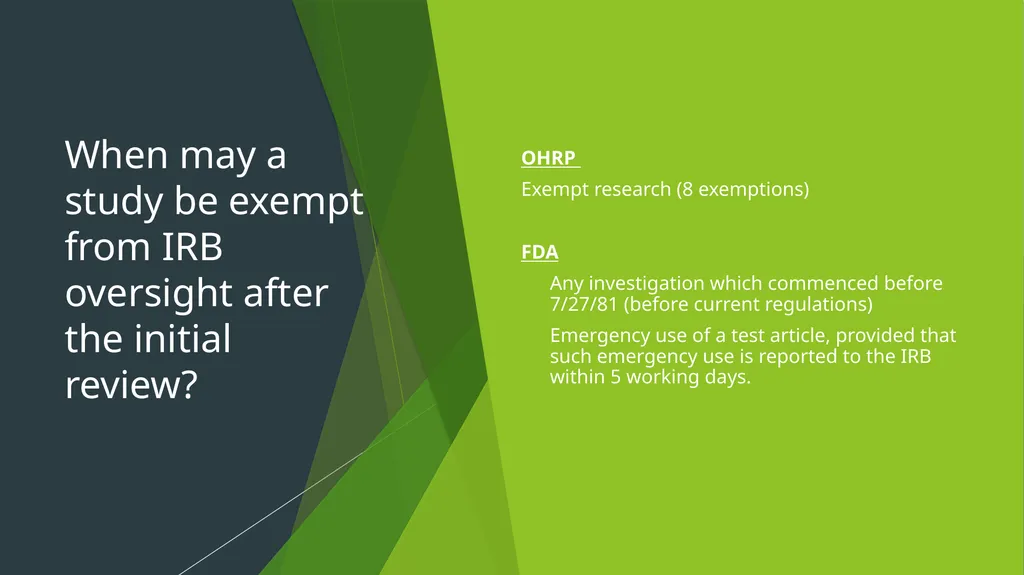 When may a study be exempt from IRB oversight after the initial review?

OHRP

Exempt research (8 exemptions)

FDA

Any investigation which commenced before 7/27/81 (before current regulations)

Emergency use of a test article, provided that such emergency use is reported to the IRB within 5 working days.